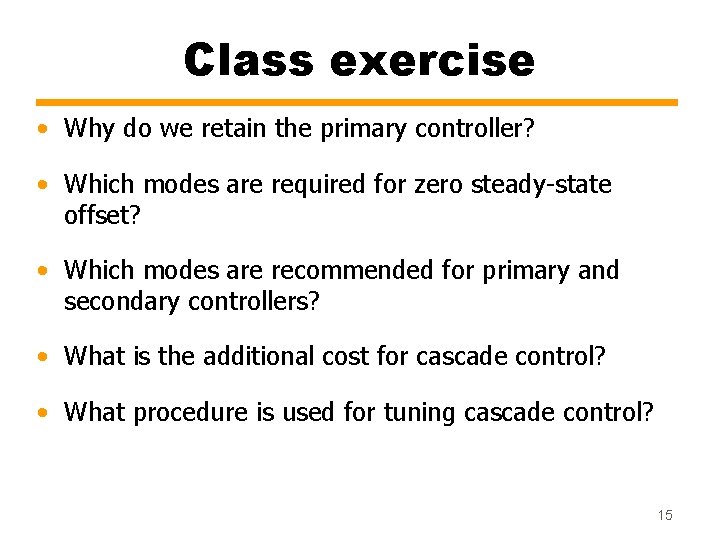 Class exercise

• Why do we retain the primary controller?

• Which modes are required for zero steady-state offset?

• Which modes are recommended for primary and secondary controllers?

• What is the additional cost for cascade control?

• What procedure is used for tuning cascade control?

15